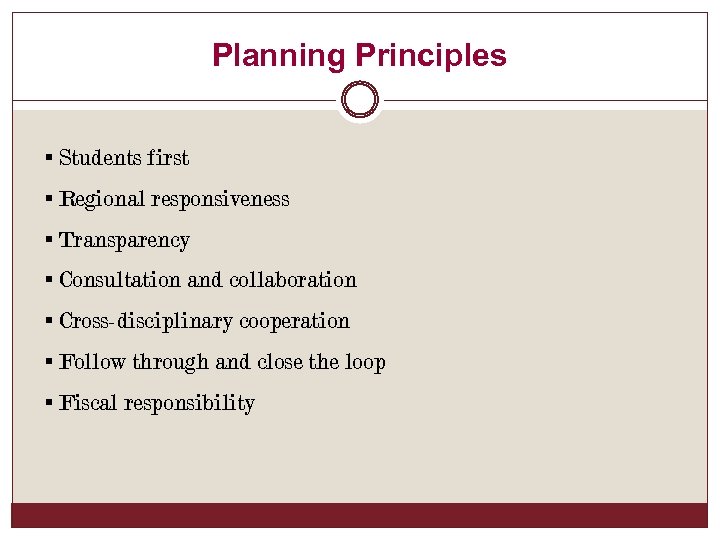 Planning Principles

▪ Students first

▪ Regional responsiveness

▪ Transparency

▪ Consultation and collaboration

▪ Cross-disciplinary cooperation

▪ Follow through and close the loop

▪ Fiscal responsibility